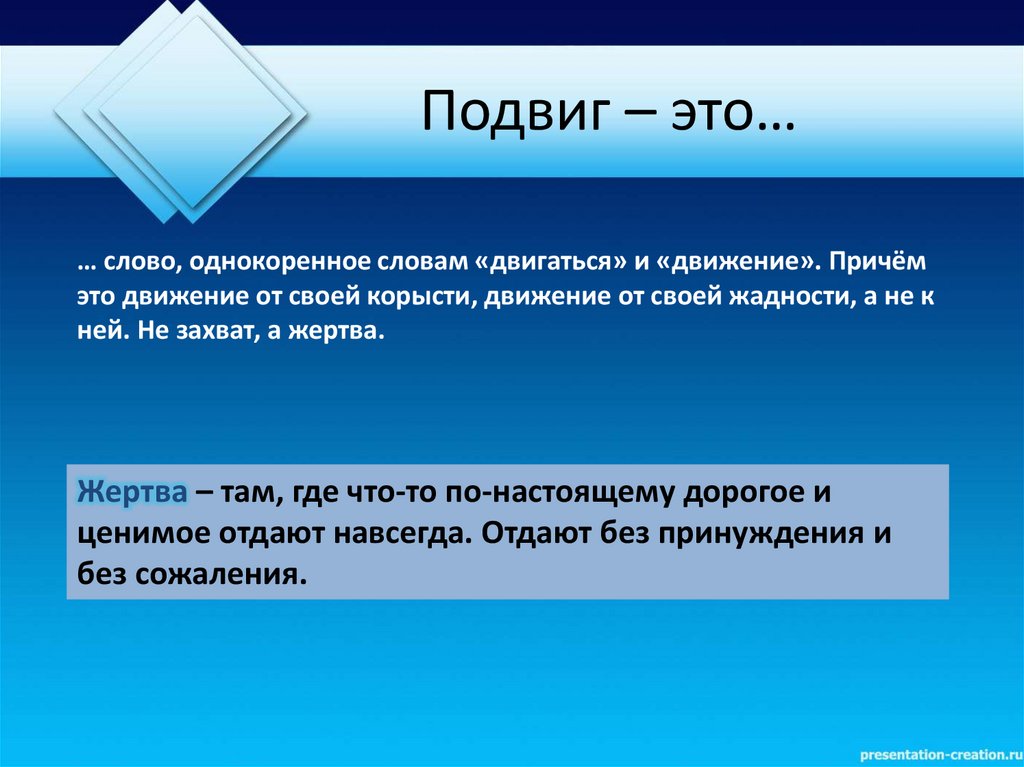 Подвиг – это…

… слово, однокоренное словам «двигаться» и «движение». Причём это движение от своей корысти, движение от своей жадности, а не к ней. Не захват, а жертва.

Жертва – там, где что-то по-настоящему дорогое и ценимое отдают навсегда. Отдают без принуждения и без сожаления.

presentation-creation.ru